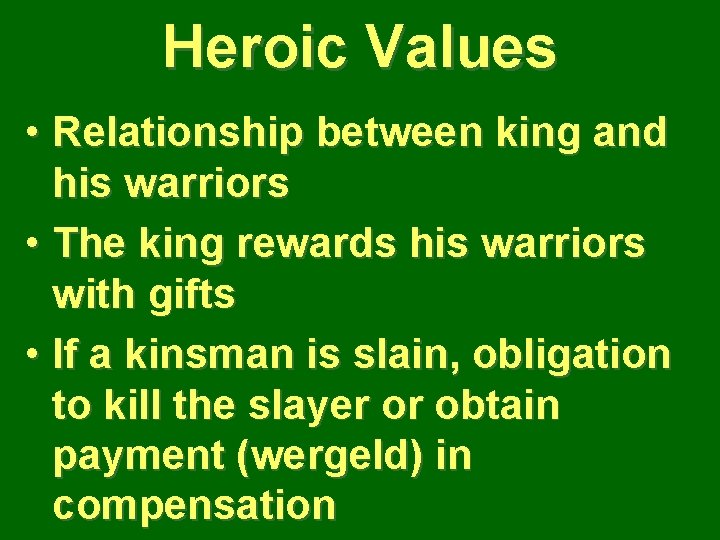 Heroic Values

• Relationship between king and his warriors
• The king rewards his warriors with gifts
• If a kinsman is slain, obligation to kill the slayer or obtain payment (wergeld) in compensation